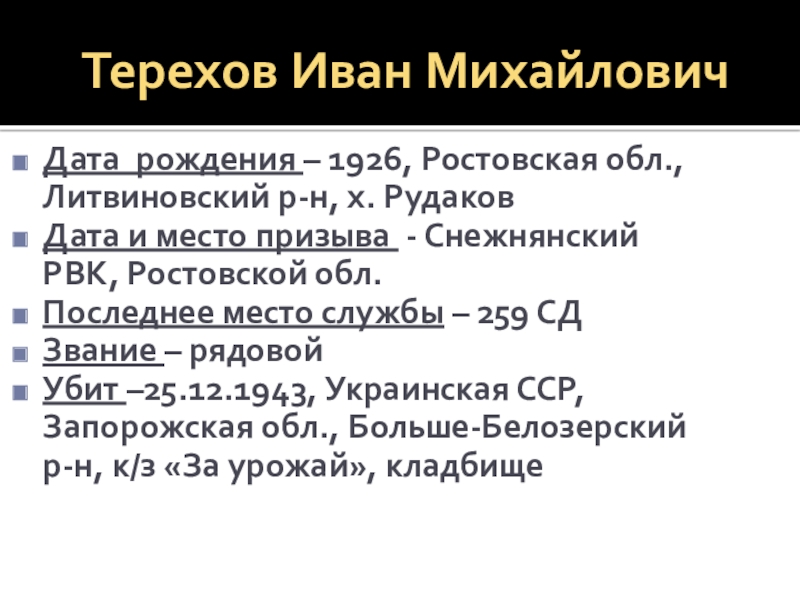 Терехов Иван Михайлович

Дата рождения – 1926, Ростовская обл., Литвиновский р-н, х. Рудаков

Дата и место призыва - Снежнянский РВК, Ростовской обл.

Последнее место службы – 259 СД

Звание – рядовой

Убит –25.12.1943, Украинская ССР, Запорожская обл., Больше-Белозерский р-н, к/з «За урожай», кладбище